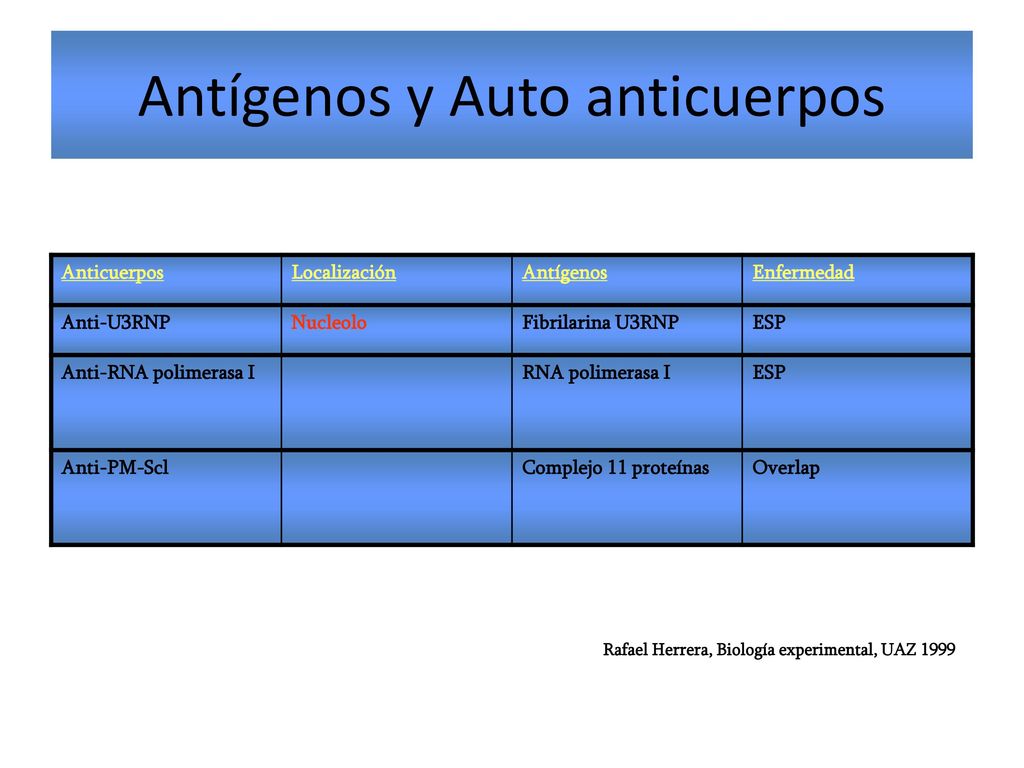 Antígenos y Auto anticuerpos

| Anticuerpos | Localización | Antígenos | Enfermedad |
|---|---|---|---|
| Anti-U3RNP | Nucleolo | Fibrilarina U3RNP | ESP |
| Anti-RNA polimerasa I | | RNA polimerasa I | ESP |
| Anti-PM-Scl | | Complejo 11 proteínas | Overlap |

Rafael Herrera, Biología experimental, UAZ 1999